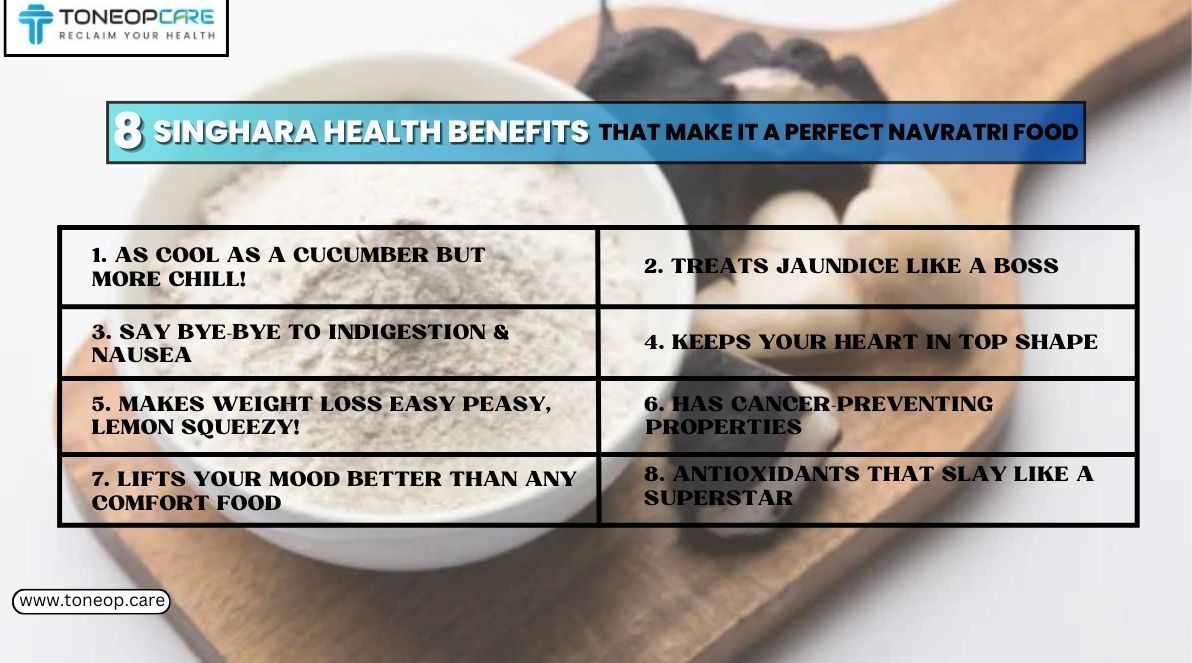 TONEOPCARE
RECLAIM YOUR HEALTH

8 SINGHARA HEALTH BENEFITS THAT MAKE IT A PERFECT NAVRATRI FOOD

| 1. AS COOL AS A CUCUMBER BUT MORE CHILL! | 2. TREATS JAUNDICE LIKE A BOSS |
|---|---|
| 3. SAY BYE-BYE TO INDIGESTION & NAUSEA | 4. KEEPS YOUR HEART IN TOP SHAPE |
| 5. MAKES WEIGHT LOSS EASY PEASY, LEMON SQUEEZY! | 6. HAS CANCER-PREVENTING PROPERTIES |
| 7. LIFTS YOUR MOOD BETTER THAN ANY COMFORT FOOD | 8. ANTIOXIDANTS THAT SLAY LIKE A SUPERSTAR |

www.toneop.care